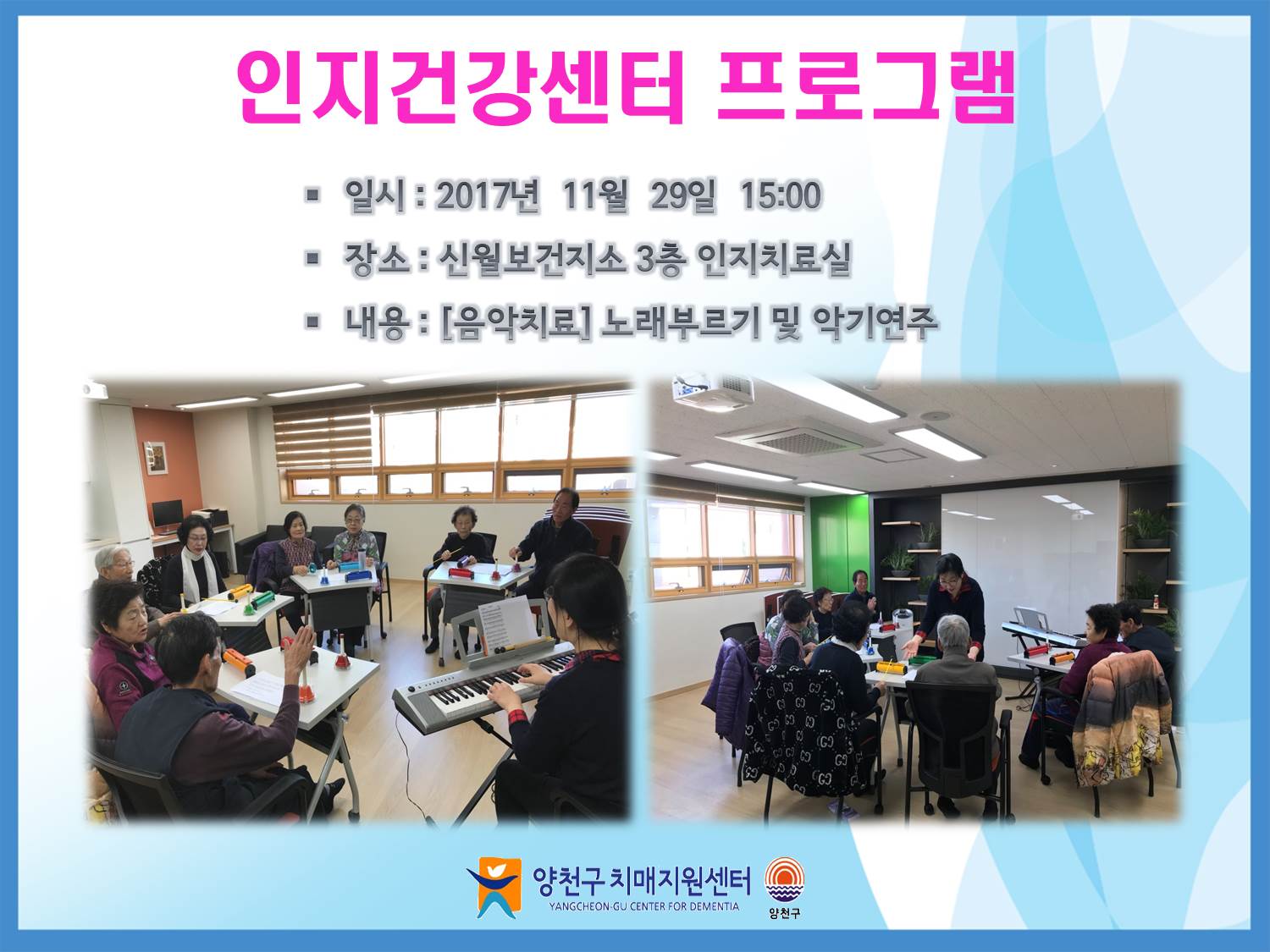 인지건강센터 프로그램

▪ 일시 : 2017년 11월 29일 15:00

▪ 장소 : 신월보건지소 3층 인지치료실

▪ 내용 : [음악치료] 노래부르기 및 악기연주

양천구 치매지원센터
YANGCHEON-GU CENTER FOR DEMENTIA
양천구